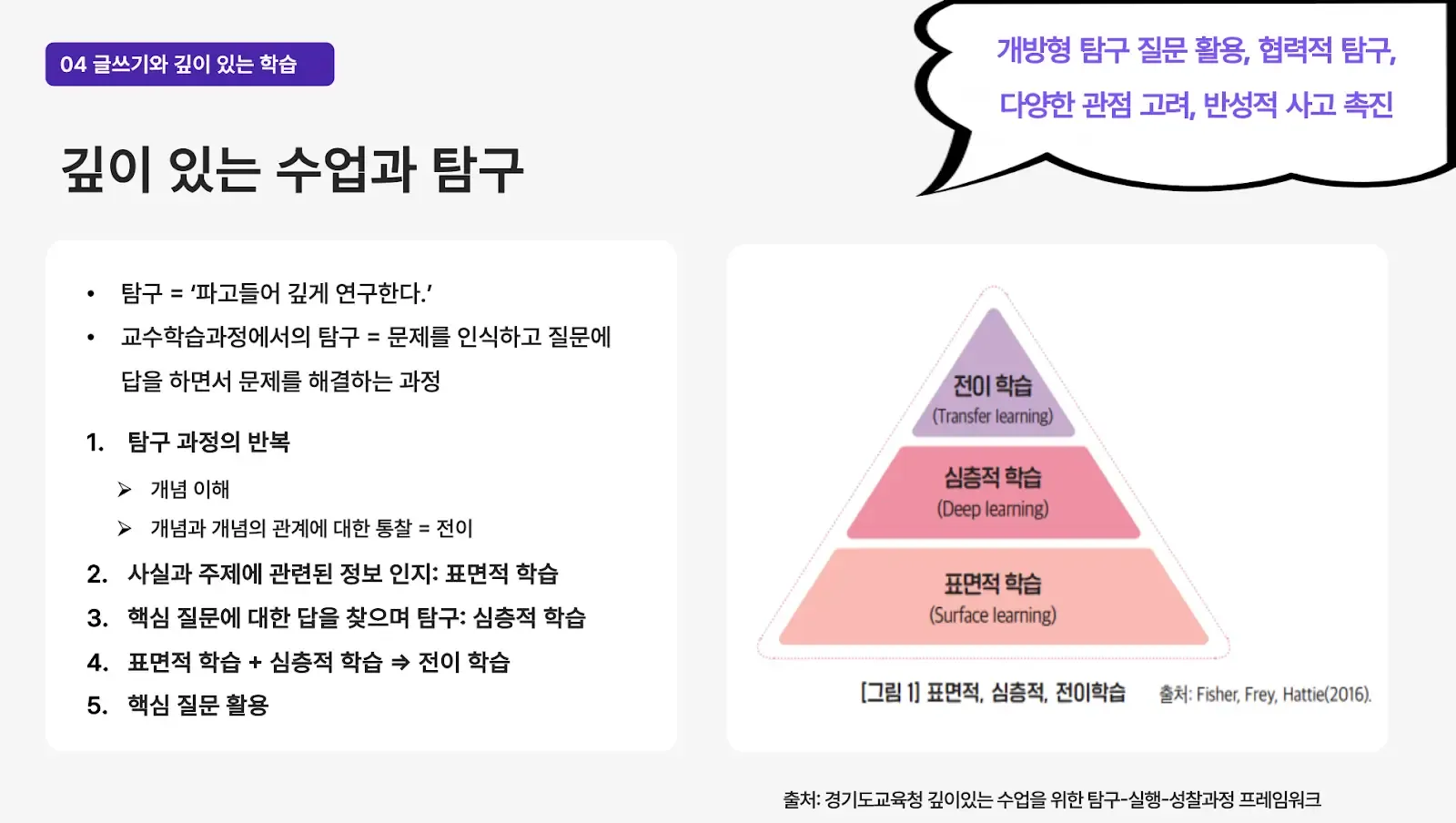 04 글쓰기와 깊이 있는 학습

개방형 탐구 질문 활용, 협력적 탐구, 다양한 관점 고려, 반성적 사고 촉진

깊이 있는 수업과 탐구

• 탐구 = '파고들어 깊게 연구한다.'
• 교수학습과정에서의 탐구 = 문제를 인식하고 질문에 답을 하면서 문제를 해결하는 과정

1. 탐구 과정의 반복
➢ 개념 이해
➢ 개념과 개념의 관계에 대한 통찰 = 전이
2. 사실과 주제에 관련된 정보 인지: 표면적 학습
3. 핵심 질문에 대한 답을 찾으며 탐구: 심층적 학습
4. 표면적 학습 + 심층적 학습 ⇒ 전이 학습
5. 핵심 질문 활용

전이 학습
(Transfer learning)
심층적 학습
(Deep learning)
표면적 학습
(Surface learning)

[그림 1] 표면적, 심층적, 전이학습 출처: Fisher, Frey, Hattie(2016).

출처: 경기도교육청 깊이있는 수업을 위한 탐구-실행-성찰과정 프레임워크